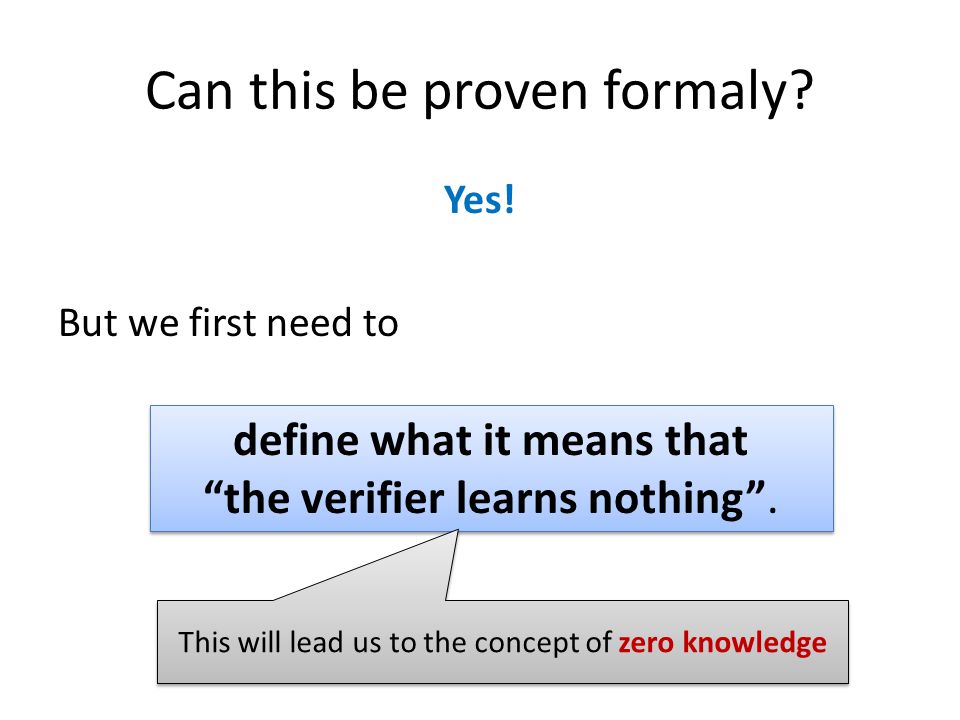 Can this be proven formaly?

Yes!

But we first need to

define what it means that
“the verifier learns nothing”.

This will lead us to the concept of zero knowledge